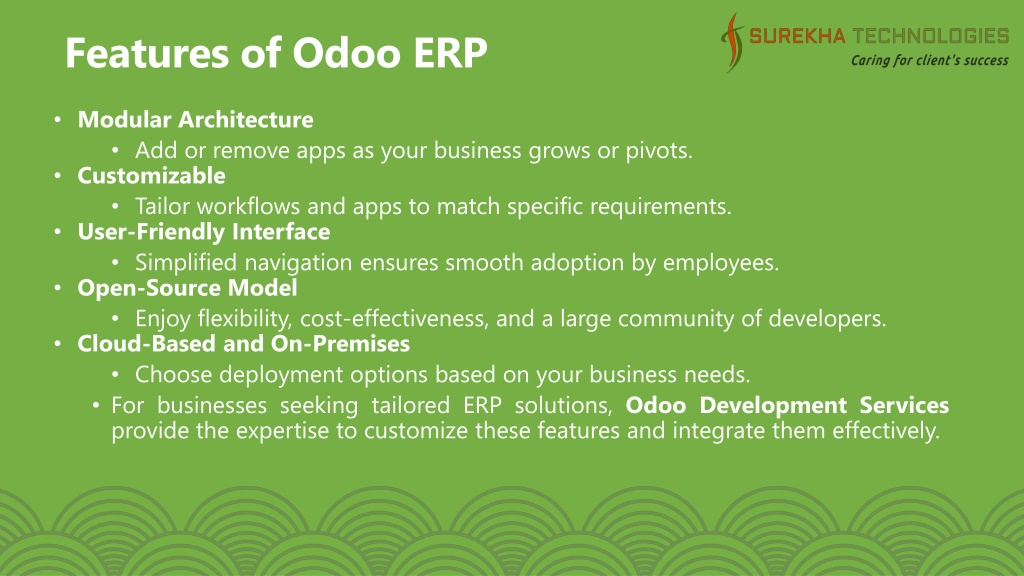 Features of Odoo ERP

SUREKHA TECHNOLOGIES
Caring for client's success

• Modular Architecture
• Add or remove apps as your business grows or pivots.
• Customizable
• Tailor workflows and apps to match specific requirements.
• User-Friendly Interface
• Simplified navigation ensures smooth adoption by employees.
• Open-Source Model
• Enjoy flexibility, cost-effectiveness, and a large community of developers.
• Cloud-Based and On-Premises
• Choose deployment options based on your business needs.
• For businesses seeking tailored ERP solutions, Odoo Development Services provide the expertise to customize these features and integrate them effectively.